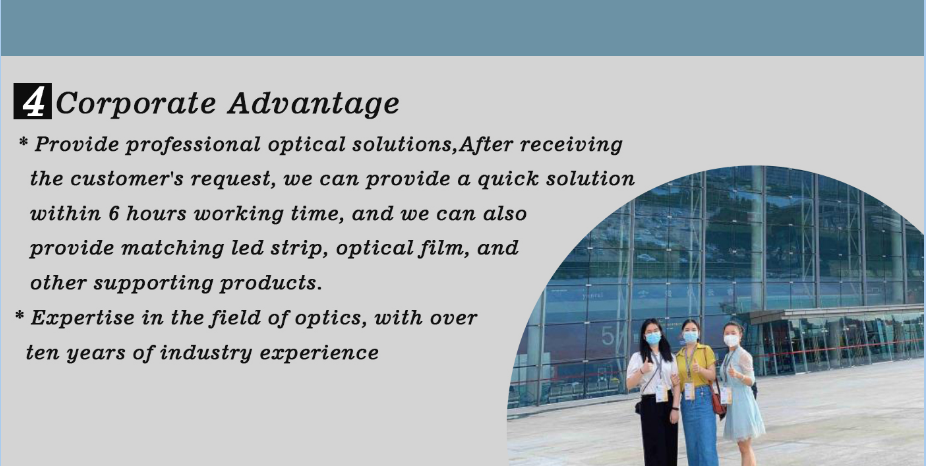 4 Corporate Advantage

* Provide professional optical solutions,After receiving the customer's request, we can provide a quick solution within 6 hours working time, and we can also provide matching led strip, optical film, and other supporting products.

* Expertise in the field of optics, with over ten years of industry experience